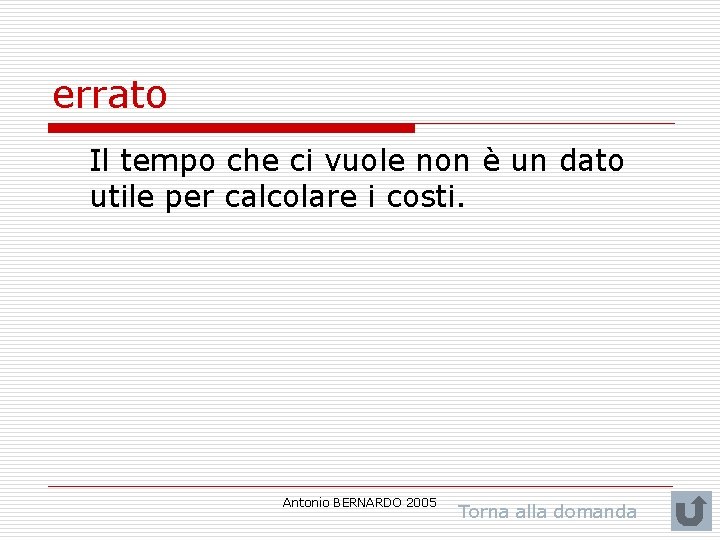 errato

Il tempo che ci vuole non è un dato utile per calcolare i costi.

Antonio BERNARDO 2005

Torna alla domanda